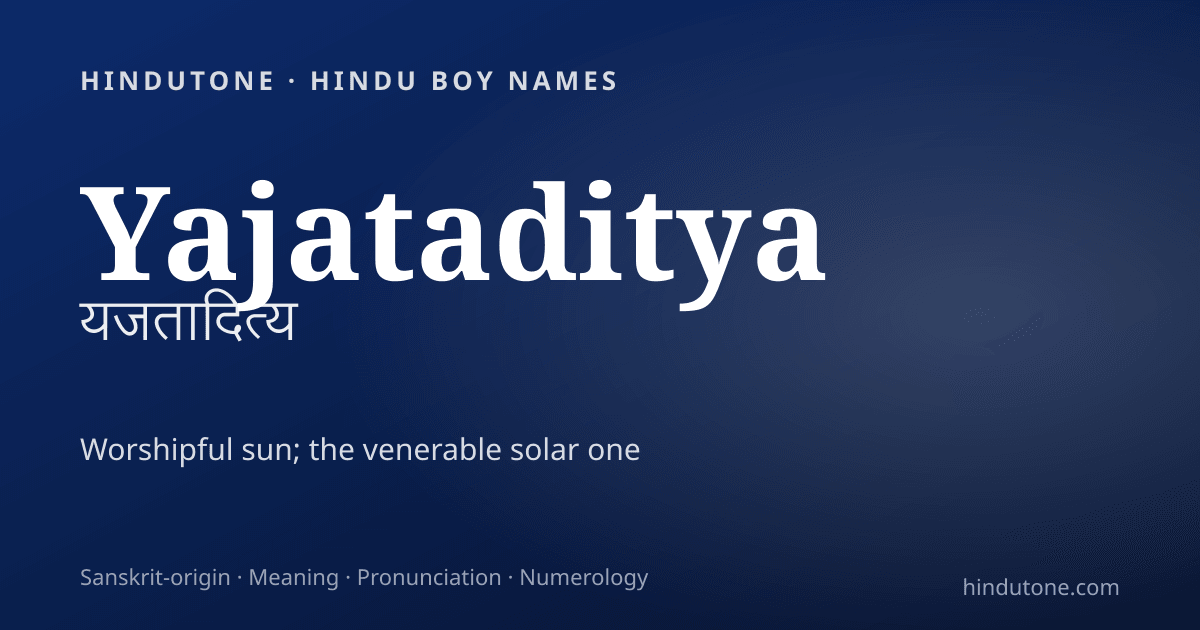 HINDUTONE · HINDU BOY NAMES

Yajataditya
यजतादित्य

Worshipful sun; the venerable solar one

Sanskrit-origin · Meaning · Pronunciation · Numerology

hindutone.com